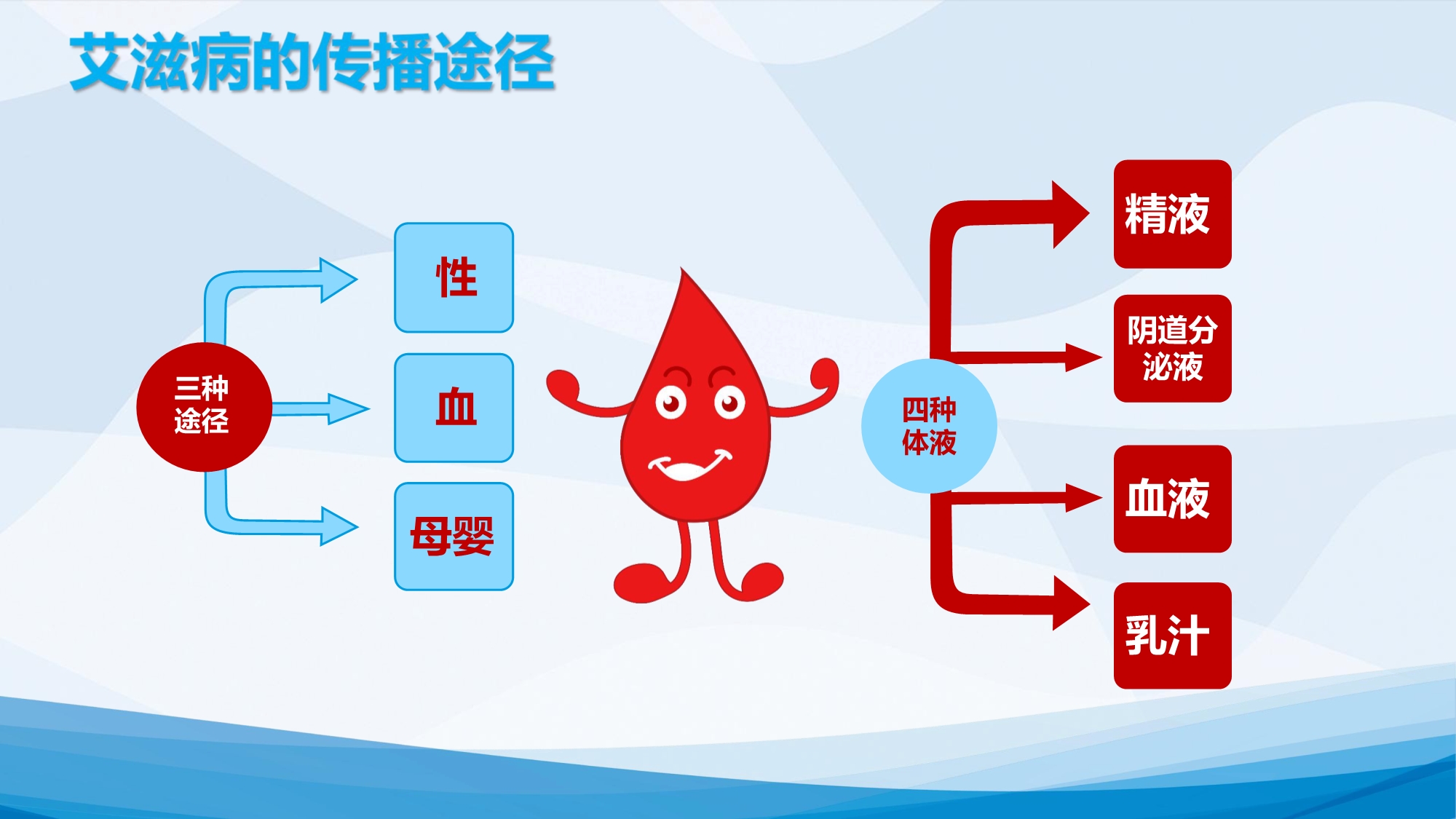 艾滋病的传播途径

三种途径

性

血

母婴

四种体液

精液

阴道分泌液

血液

乳汁